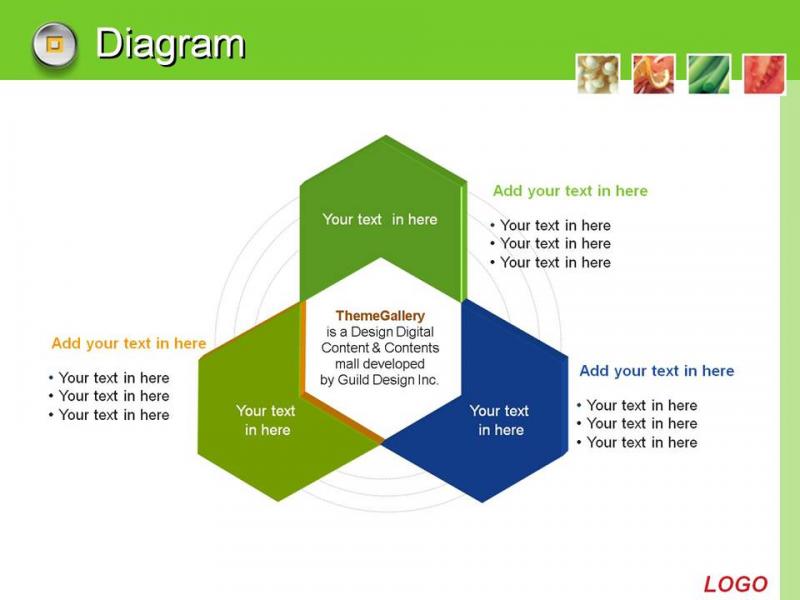 Diagram

Your text in here

Add your text in here

• Your text in here
• Your text in here
• Your text in here

ThemeGallery is a Design Digital Content & Contents mall developed by Guild Design Inc.

Add your text in here

• Your text in here
• Your text in here
• Your text in here

Your text in here

Your text in here

Add your text in here

• Your text in here
• Your text in here
• Your text in here

LOGO